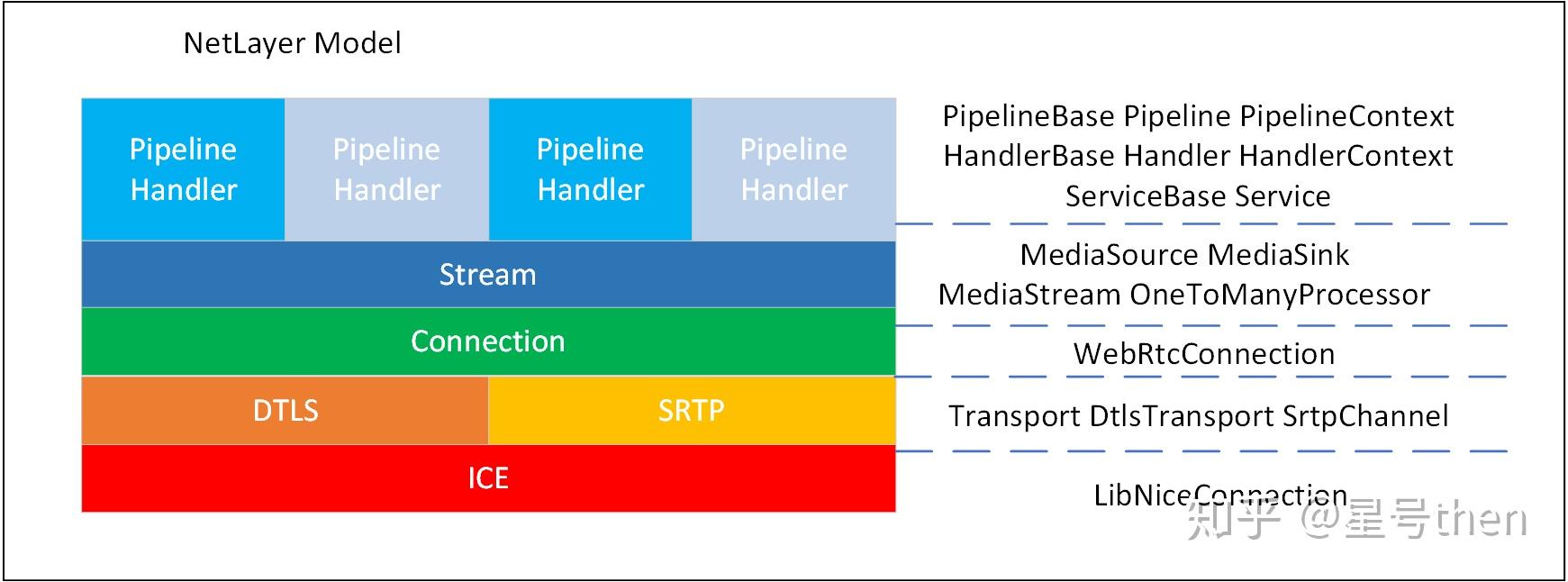 NetLayer Model

Pipeline Handler

Pipeline Handler

Pipeline Handler

Pipeline Handler

Stream

Connection

DTLS

SRTP

ICE

PipelineBase Pipeline PipelineContext HandlerBase Handler HandlerContext ServiceBase Service

MediaSource MediaSink MediaStream OneToManyProcessor

WebRtcConnection

Transport DtlsTransport SrtpChannel

LibNiceConnection

知乎 @星号then